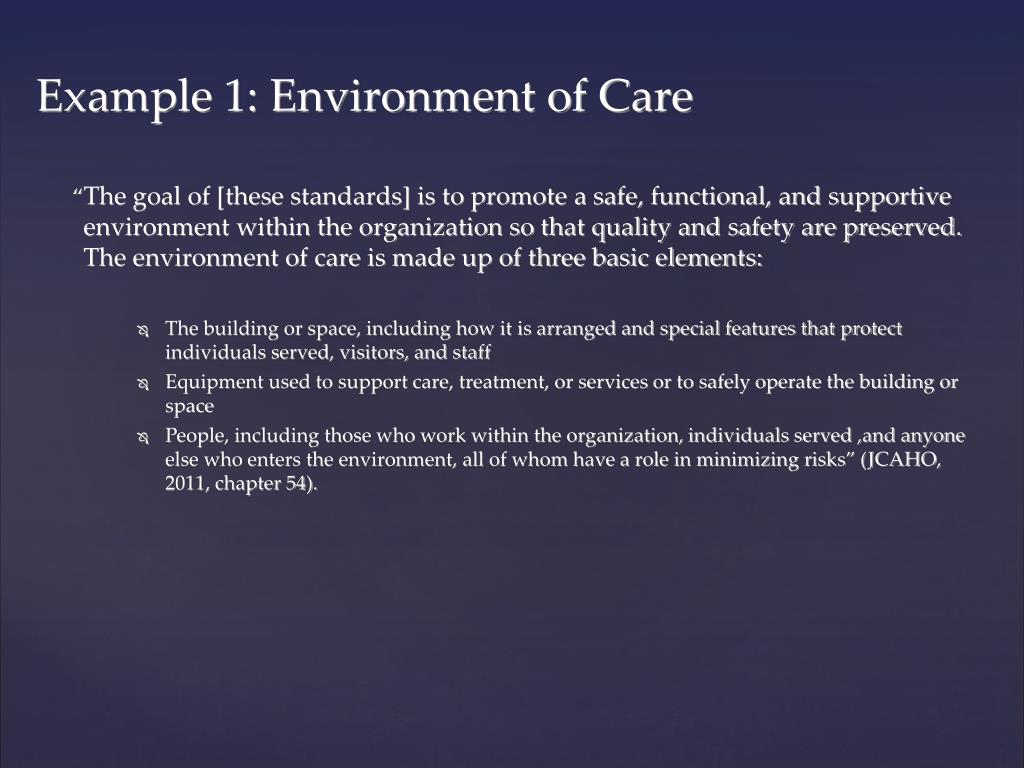 Example 1: Environment of Care

“The goal of [these standards] is to promote a safe, functional, and supportive environment within the organization so that quality and safety are preserved. The environment of care is made up of three basic elements:

The building or space, including how it is arranged and special features that protect individuals served, visitors, and staff

Equipment used to support care, treatment, or services or to safely operate the building or space

People, including those who work within the organization, individuals served ,and anyone else who enters the environment, all of whom have a role in minimizing risks” (JCAHO, 2011, chapter 54).